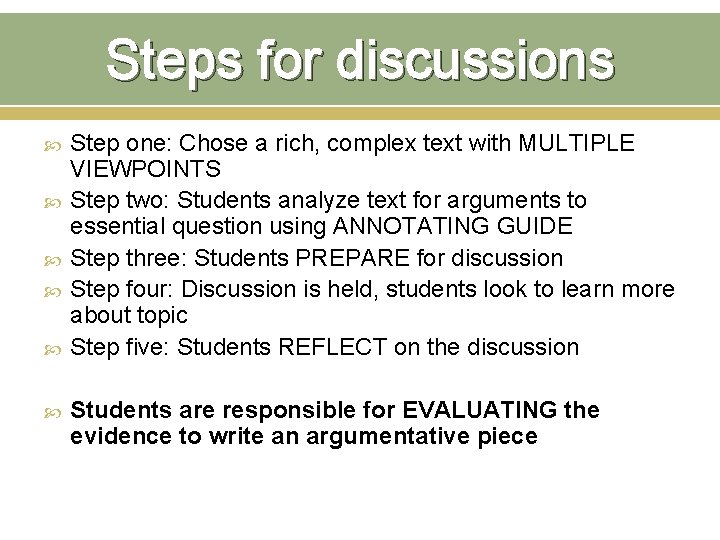 Steps for discussions

Step one: Chose a rich, complex text with MULTIPLE VIEWPOINTS

Step two: Students analyze text for arguments to essential question using ANNOTATING GUIDE

Step three: Students PREPARE for discussion

Step four: Discussion is held, students look to learn more about topic

Step five: Students REFLECT on the discussion

Students are responsible for EVALUATING the evidence to write an argumentative piece